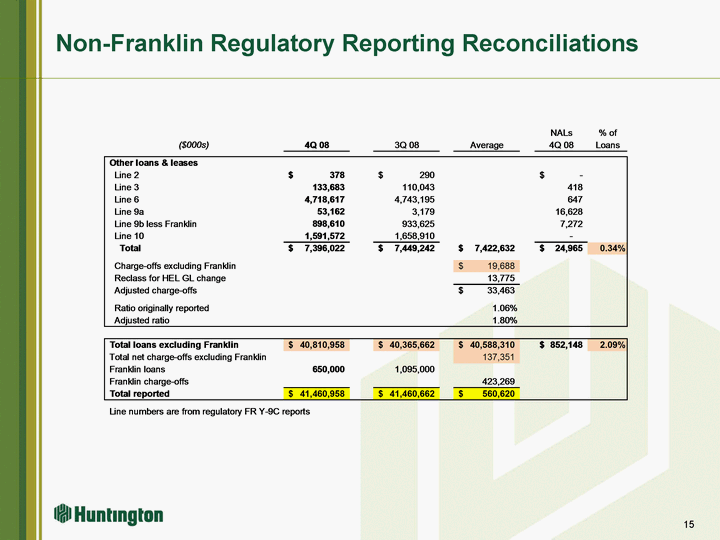 Non-Franklin Regulatory Reporting Reconciliations

| ($000s) | 4Q 08 | 3Q 08 | Average | NALs 4Q 08 | % of Loans |
|---|---|---|---|---|---|
| Other loans & leases | | | | | |
| Line 2 | $ 378 | $ 290 | | $ - | |
| Line 3 | 133,683 | 110,043 | | 418 | |
| Line 6 | 4,718,617 | 4,743,195 | | 647 | |
| Line 9a | 53,162 | 3,179 | | 16,628 | |
| Line 9b less Franklin | 898,610 | 933,625 | | 7,272 | |
| Line 10 | 1,591,572 | 1,658,910 | | - | |
| Total | $ 7,396,022 | $ 7,449,242 | $ 7,422,632 | $ 24,965 | 0.34% |
| Charge-offs excluding Franklin | | | $ 19,688 | | |
| Reclass for HEL GL change | | | 13,775 | | |
| Adjusted charge-offs | | | $ 33,463 | | |
| Ratio originally reported | | | 1.06% | | |
| Adjusted ratio | | | 1.80% | | |
| Total loans excluding Franklin | $ 40,810,958 | $ 40,365,662 | $ 40,588,310 | $ 852,148 | 2.09% |
| Total net charge-offs excluding Franklin | | | 137,351 | | |
| Franklin loans | 650,000 | 1,095,000 | | | |
| Franklin charge-offs | | | 423,269 | | |
| Total reported | $ 41,460,958 | $ 41,460,662 | $ 560,620 | | |

Line numbers are from regulatory FR Y-9C reports

Huntington

15